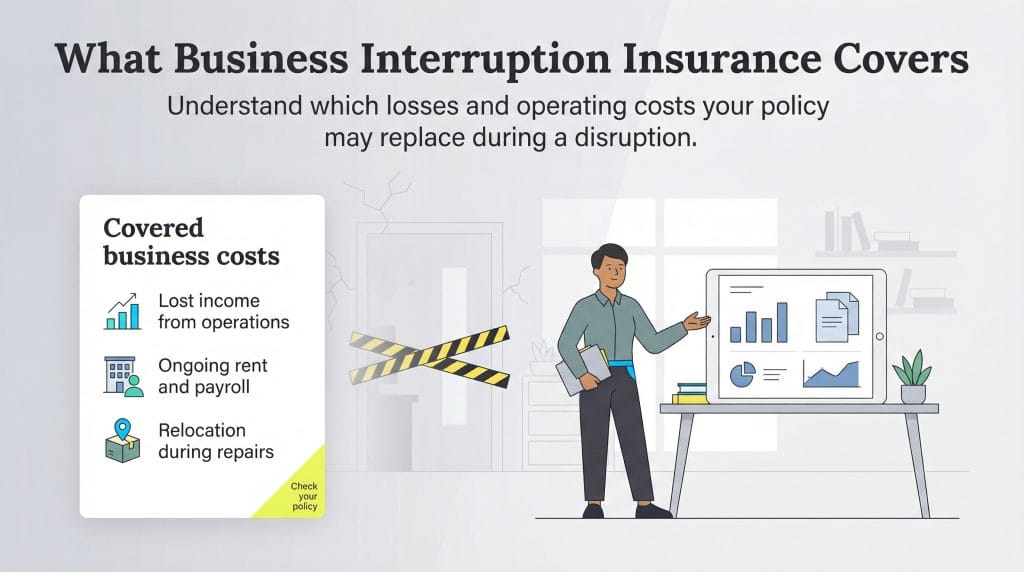 What Business Interruption Insurance Covers

Understand which losses and operating costs your policy may replace during a disruption.

Covered business costs

Lost income from operations

Ongoing rent and payroll

Relocation during repairs

Check your policy